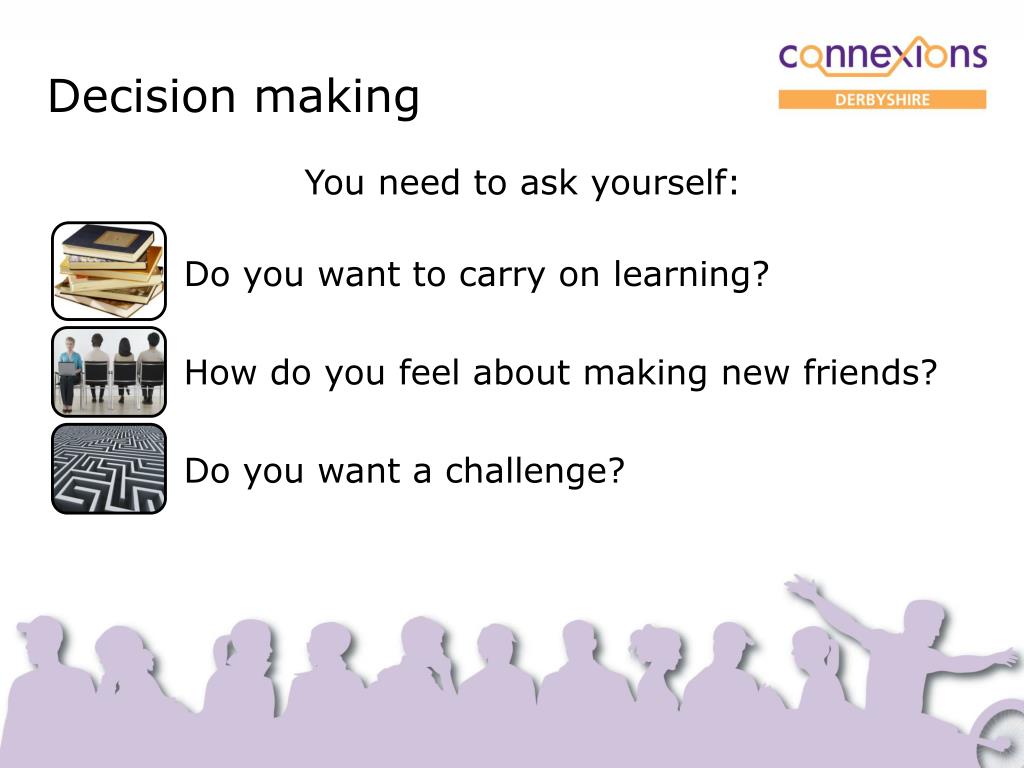 Decision making

connexions
DERBYSHIRE

You need to ask yourself:

Do you want to carry on learning?

How do you feel about making new friends?

Do you want a challenge?